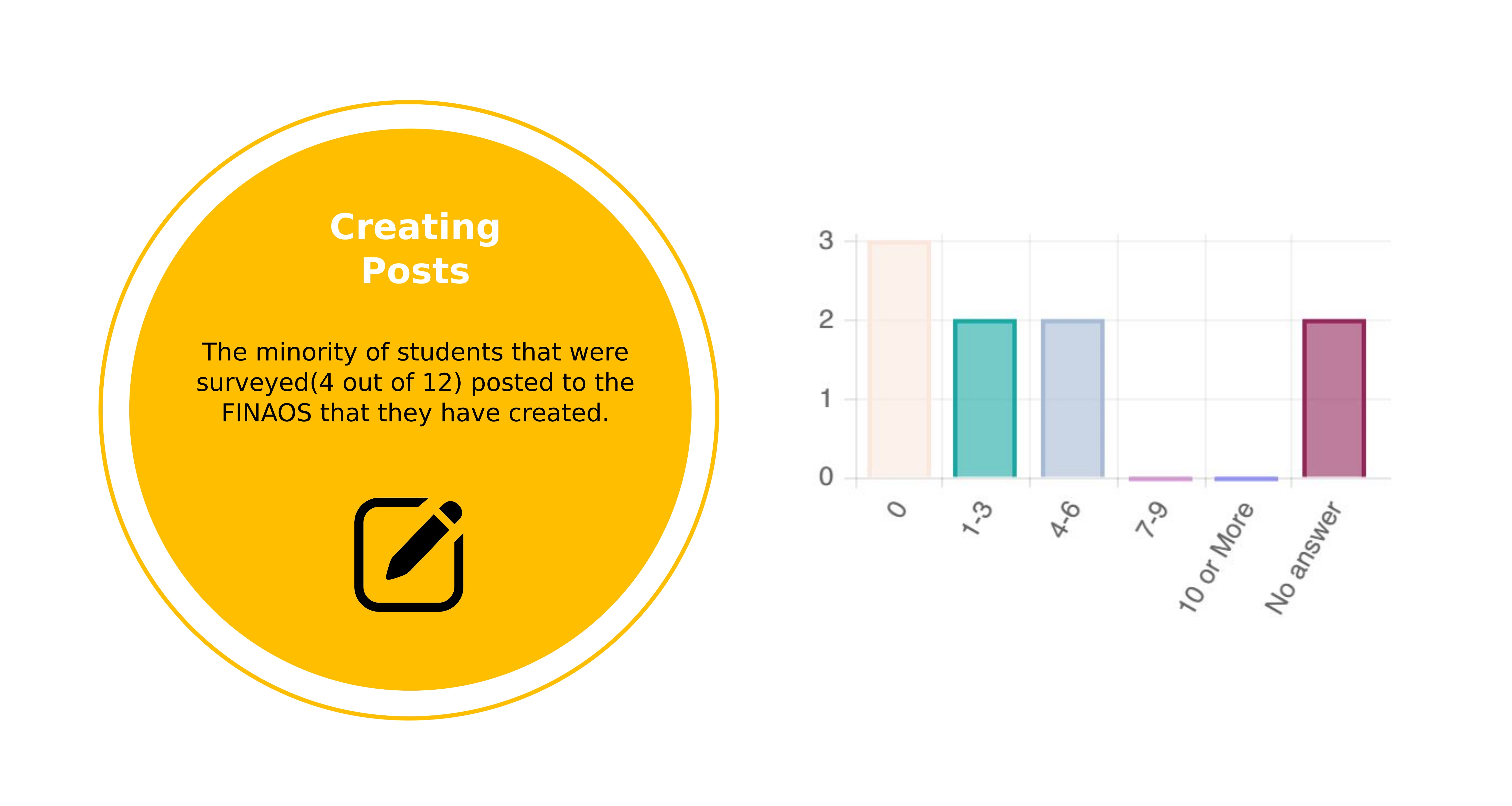 Creating Posts

The minority of students that were surveyed(4 out of 12) posted to the FINAOS that they have created.

3
2
1
0

0
1-3
4-6
7-9
10 or More
No answer